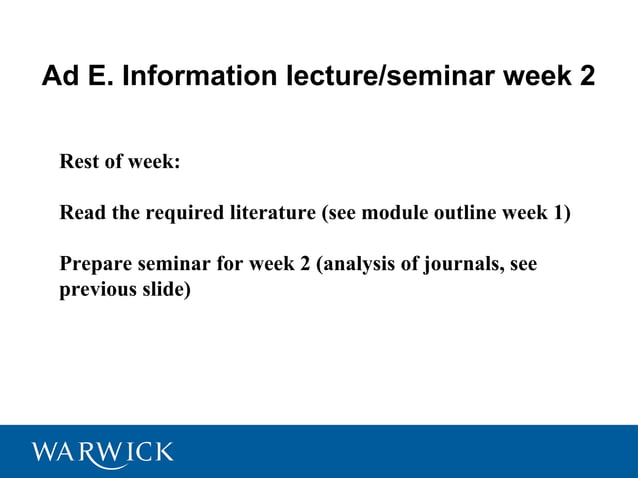 Ad E. Information lecture/seminar week 2

Rest of week:

Read the required literature (see module outline week 1)

Prepare seminar for week 2 (analysis of journals, see previous slide)

WARWICK